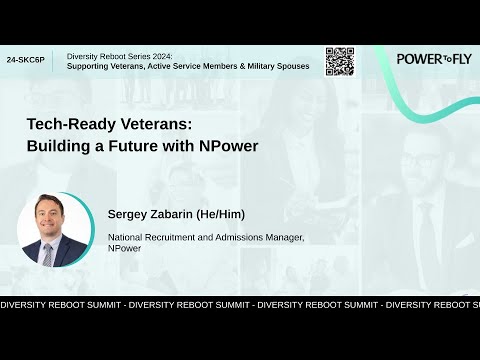 24-SKC6P

Diversity Reboot Series 2024:
Supporting Veterans, Active Service Members & Military Spouses

POWER TO FLY

Tech-Ready Veterans:
Building a Future with NPower

Sergey Zabarin (He/Him)

National Recruitment and Admissions Manager, NPower

DIVERSITY REBOOT SUMMIT - DIVERSITY REBOOT SUMMIT - DIVERSITY REBOOT SUMMIT - DIVERSITY REBOOT S